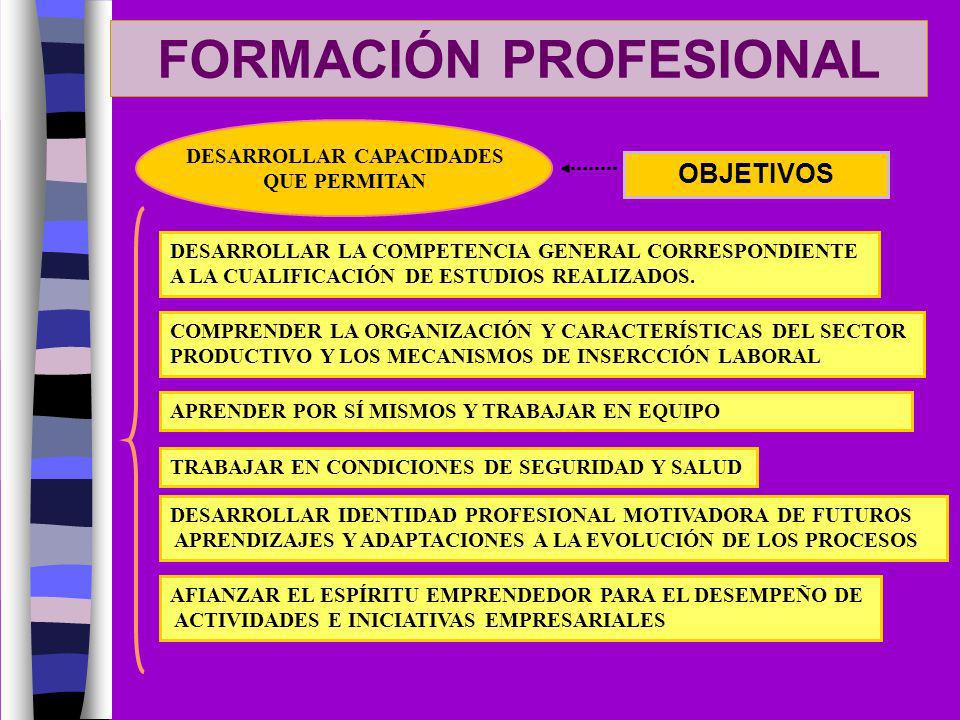 FORMACIÓN PROFESIONAL

DESARROLLAR CAPACIDADES QUE PERMITAN

OBJETIVOS

DESARROLLAR LA COMPETENCIA GENERAL CORRESPONDIENTE A LA CUALIFICACIÓN DE ESTUDIOS REALIZADOS.

COMPRENDER LA ORGANIZACIÓN Y CARACTERÍSTICAS DEL SECTOR PRODUCTIVO Y LOS MECANISMOS DE INSERCCIÓN LABORAL

APRENDER POR SÍ MISMOS Y TRABAJAR EN EQUIPO

TRABAJAR EN CONDICIONES DE SEGURIDAD Y SALUD

DESARROLLAR IDENTIDAD PROFESIONAL MOTIVADORA DE FUTUROS APRENDIZAJES Y ADAPTACIONES A LA EVOLUCIÓN DE LOS PROCESOS

AFIANZAR EL ESPÍRITU EMPRENDEDOR PARA EL DESEMPEÑO DE ACTIVIDADES E INICIATIVAS EMPRESARIALES